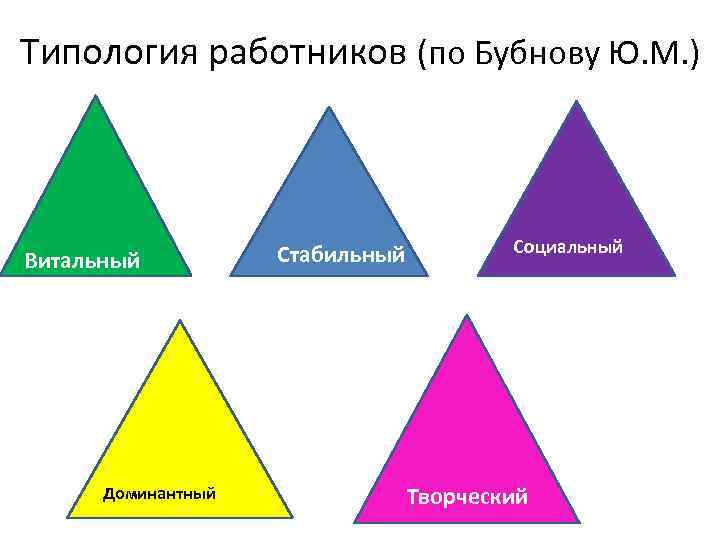 Типология работников (по Бубнову Ю.М.)

Витальный

Стабильный

Социальный

Доминантный

Творческий